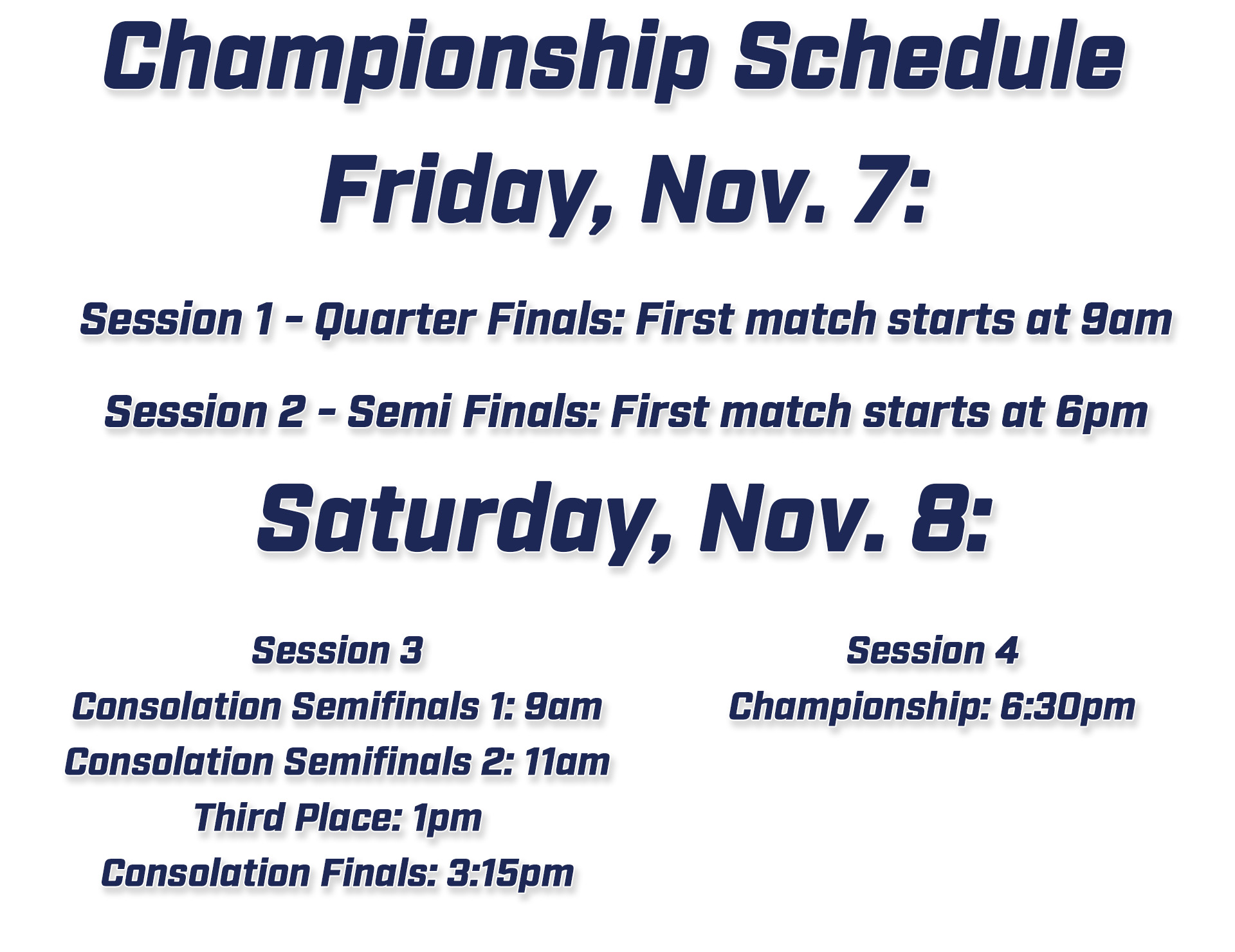 Championship Schedule

Friday, Nov. 7:

Session 1 - Quarter Finals: First match starts at 9am

Session 2 - Semi Finals: First match starts at 6pm

Saturday, Nov. 8:

Session 3
Consolation Semifinals 1: 9am
Consolation Semifinals 2: 11am
Third Place: 1pm
Consolation Finals: 3:15pm

Session 4
Championship: 6:30pm